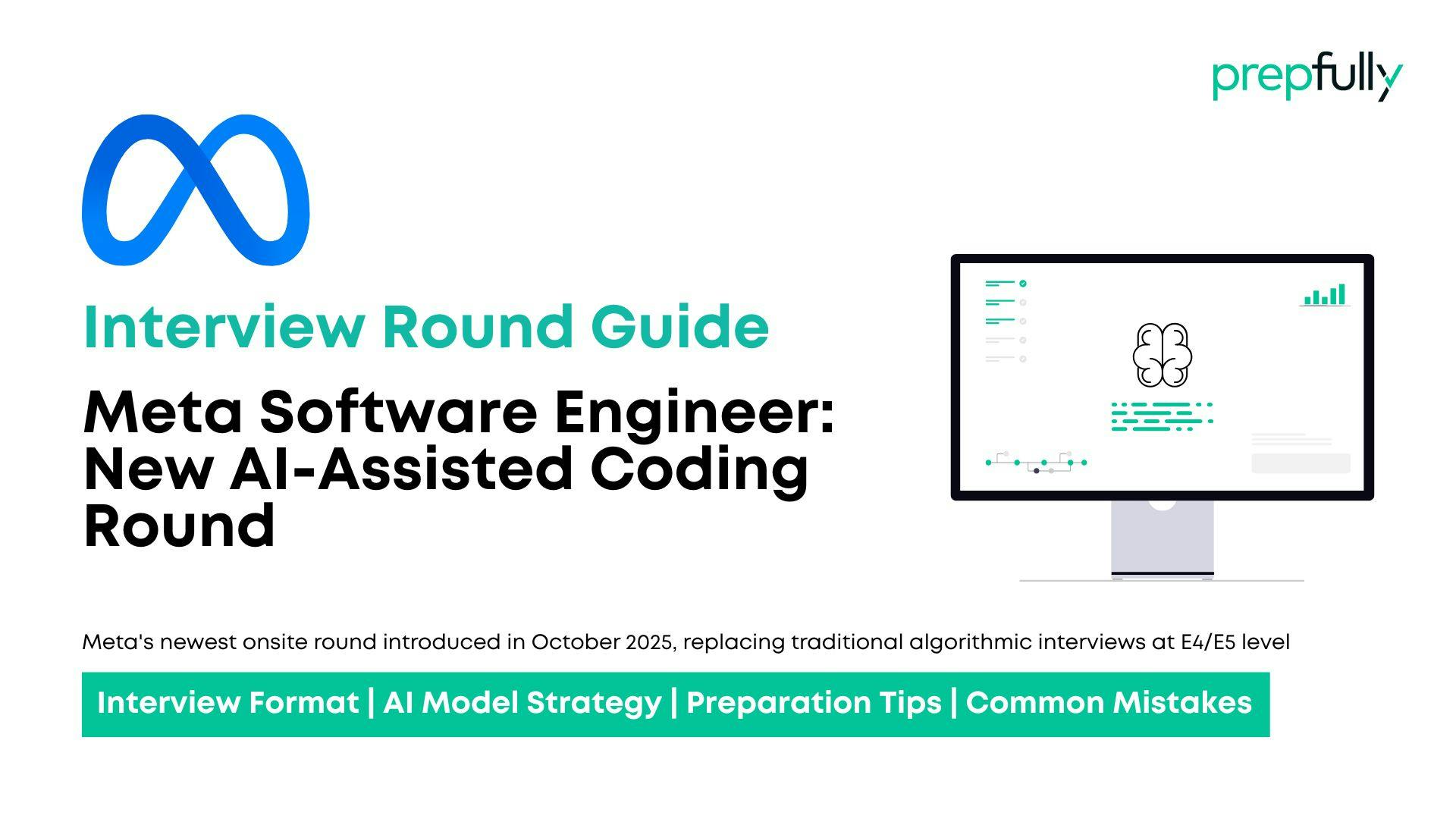 prepfully

Interview Round Guide

Meta Software Engineer: New AI-Assisted Coding Round

Meta's newest onsite round introduced in October 2025, replacing traditional algorithmic interviews at E4/E5 level

Interview Format | AI Model Strategy | Preparation Tips | Common Mistakes